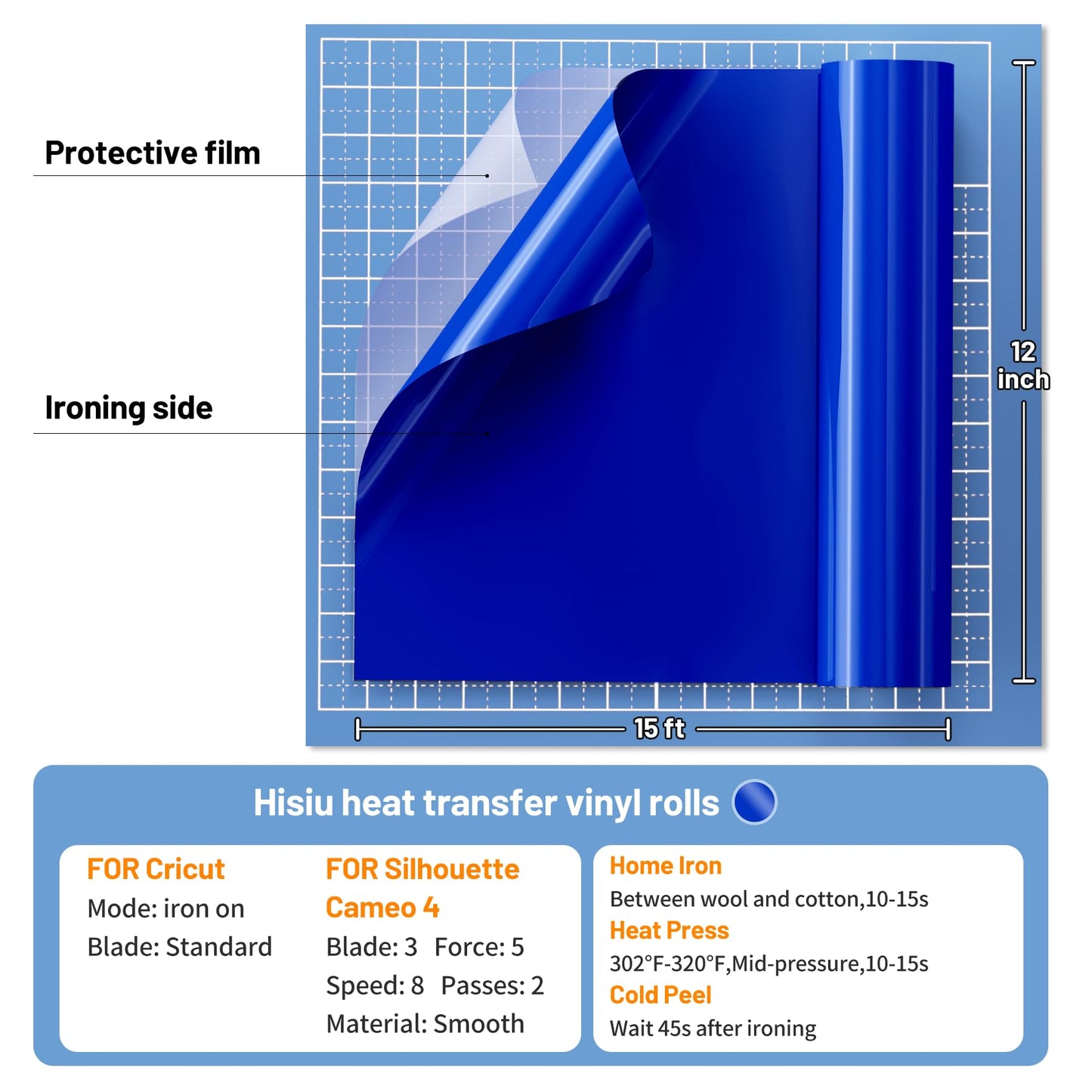 Protective film

Ironing side

12 inch

15 ft

Hisiu heat transfer vinyl rolls

FOR Cricut
Mode: iron on
Blade: Standard

FOR Silhouette Cameo 4
Blade: 3 Force: 5
Speed: 8 Passes: 2
Material: Smooth

Home Iron
Between wool and cotton,10-15s
Heat Press
302°F-320°F,Mid-pressure,10-15s
Cold Peel
Wait 45s after ironing